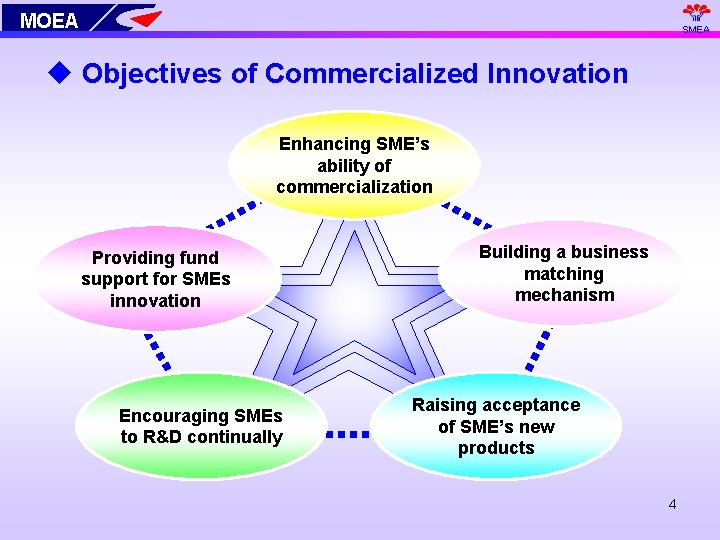 MOEA

SMEA

◆ Objectives of Commercialized Innovation

Enhancing SME's ability of commercialization

Providing fund support for SMEs innovation

Building a business matching mechanism

Encouraging SMEs to R&D continually

Raising acceptance of SME's new products

4